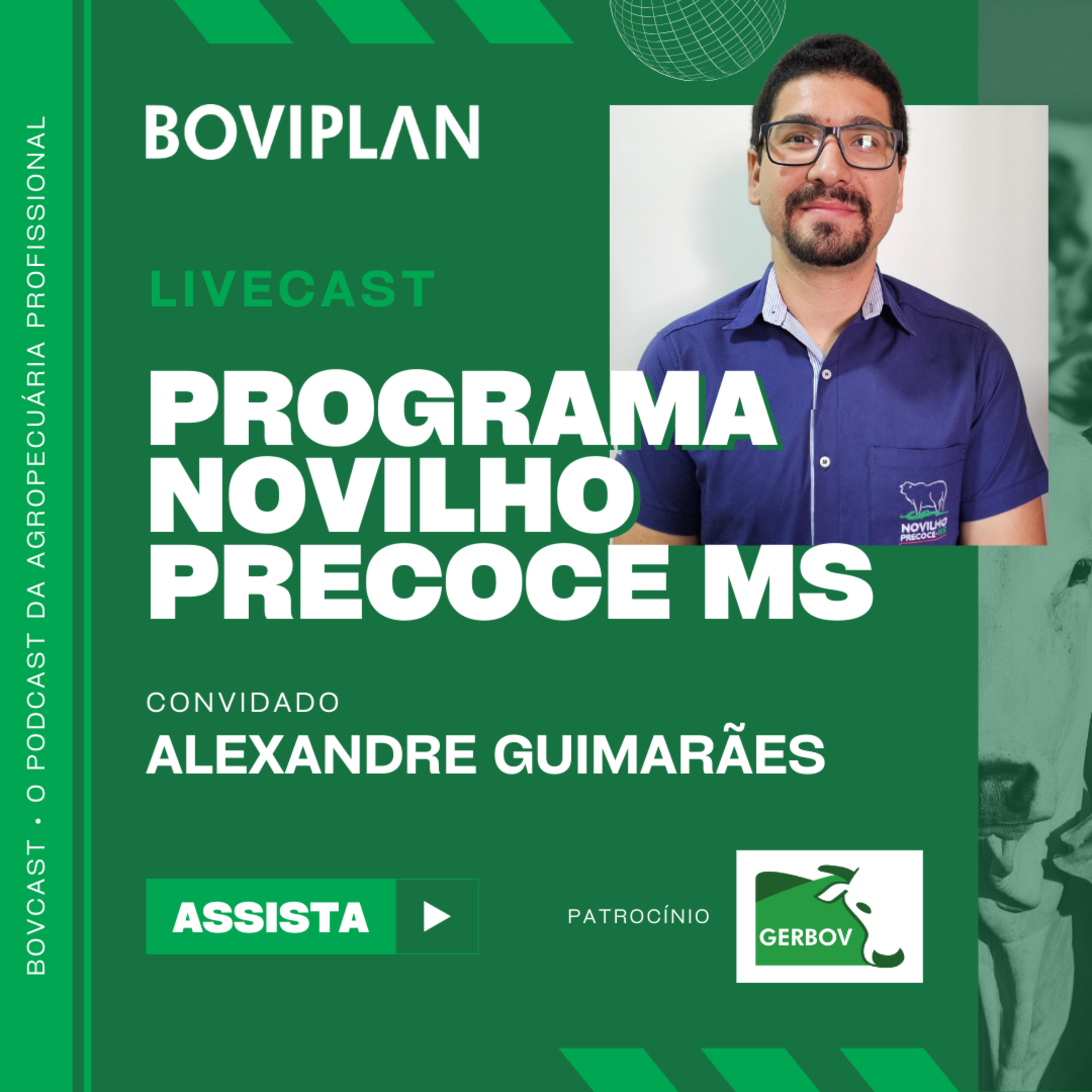 BOVCAST • O PODCAST DA AGROPECUÁRIA PROFISSIONAL

BOVIPLAN

LIVECAST

PROGRAMA NOVILHO PRECOCE MS

NOVILHO PRECOCE MS

CONVIDADO

ALEXANDRE GUIMARÃES

ASSISTA

PATROCÍNIO

GERBOV